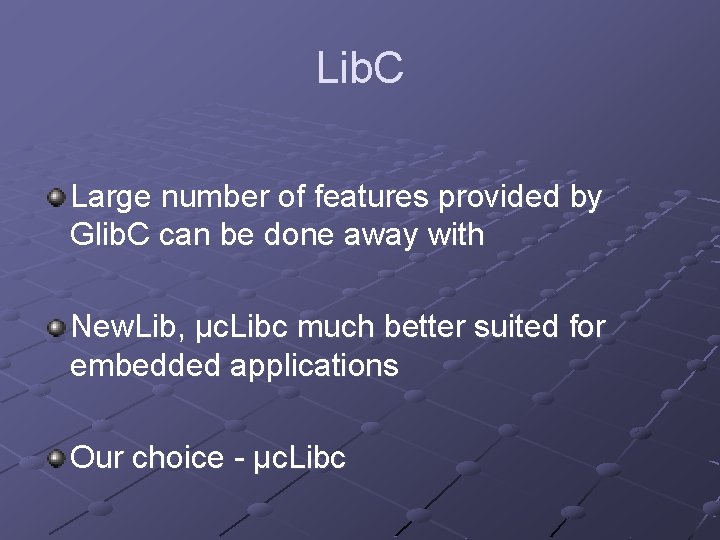 LibC

Large number of features provided by GlibC can be done away with

NewLib, µcLibc much better suited for embedded applications

Our choice - µcLibc